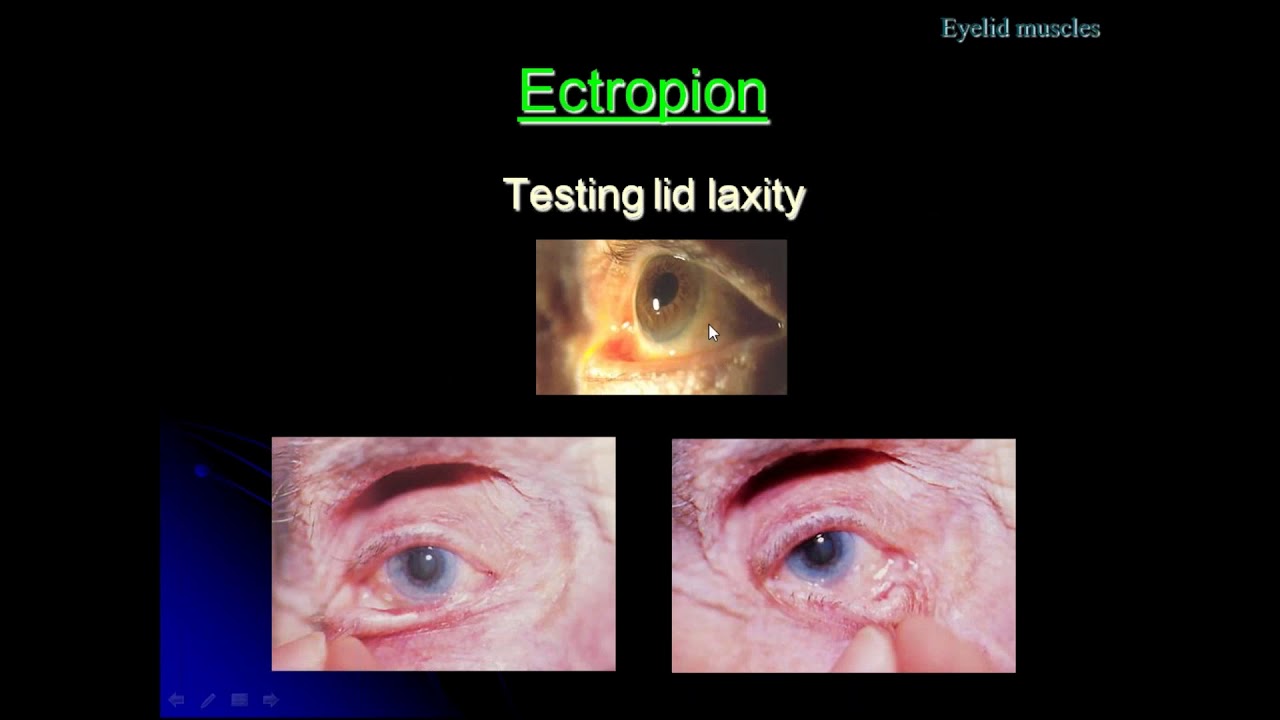 Eyelid muscles

Ectropion

Testing lid laxity